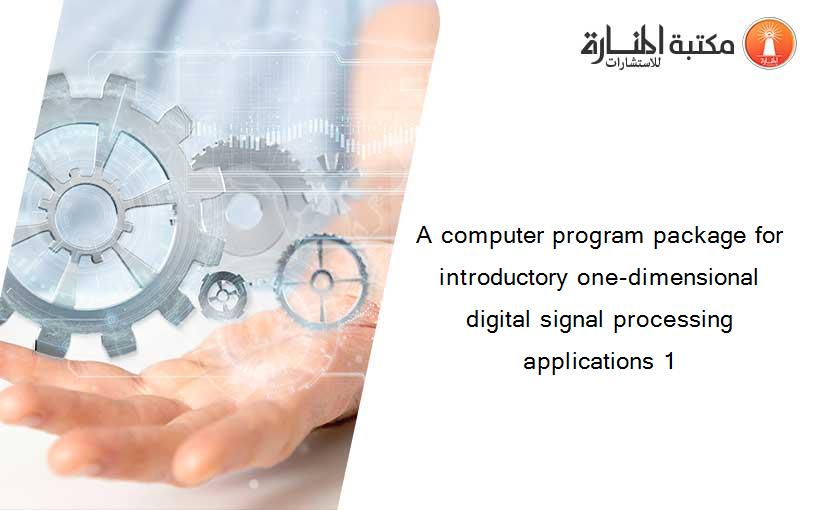 مكتبة المنارة للاستشارات

A computer program package for introductory one-dimensional digital signal processing applications 1